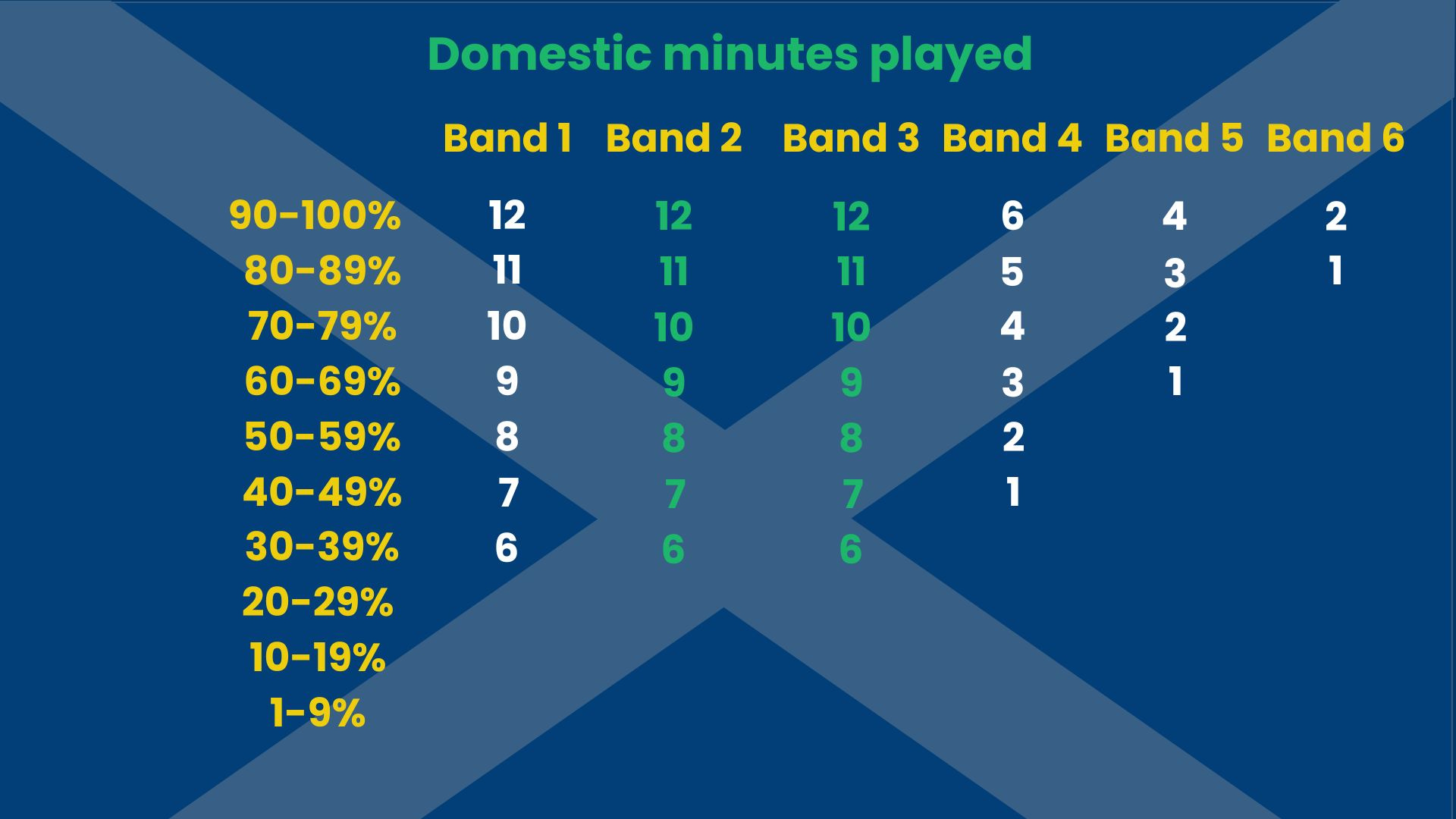 Domestic minutes played

| | Band 1 | Band 2 | Band 3 | Band 4 | Band 5 | Band 6 |
|---|---|---|---|---|---|---|
| 90-100% | 12 | 12 | 12 | 6 | 4 | 2 |
| 80-89% | 11 | 11 | 11 | 5 | 3 | 1 |
| 70-79% | 10 | 10 | 10 | 4 | 2 | |
| 60-69% | 9 | 9 | 9 | 3 | 1 | |
| 50-59% | 8 | 8 | 8 | 2 | | |
| 40-49% | 7 | 7 | 7 | 1 | | |
| 30-39% | 6 | 6 | 6 | | | |
| 20-29% | | | | | | |
| 10-19% | | | | | | |
| 1-9% | | | | | | |